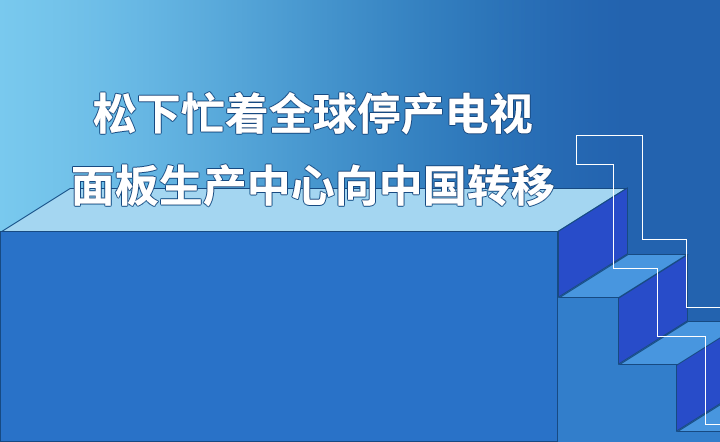 松下忙着全球停产电视
面板生产中心向中国转移